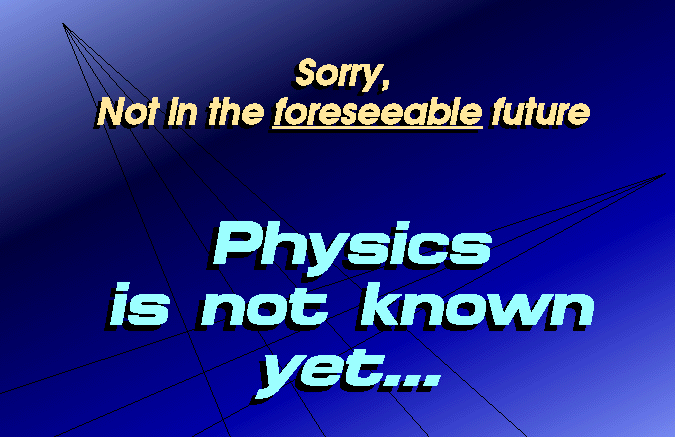 Sorry,
Not in the foreseeable future

Physics
is not known
yet...